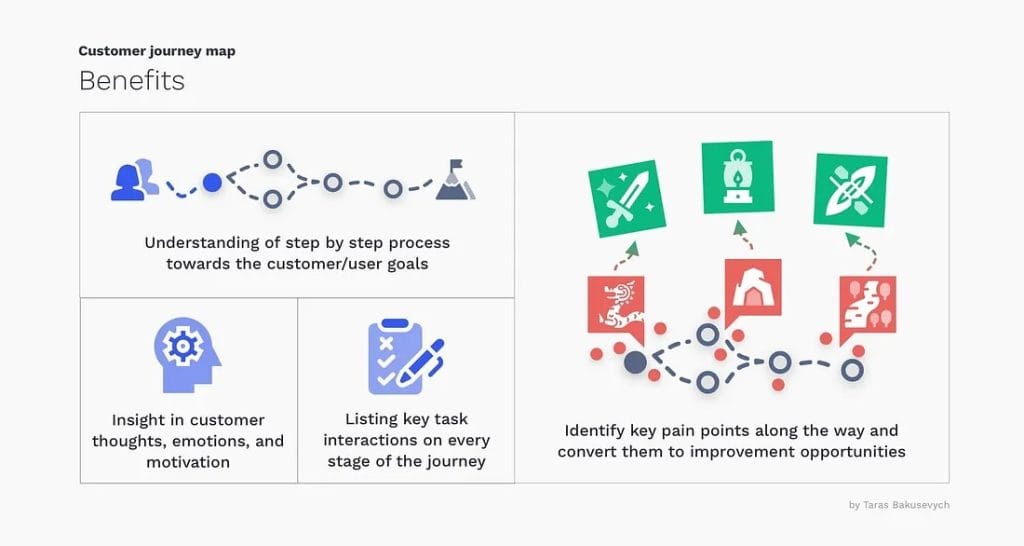 Customer journey map
Benefits

Understanding of step by step process towards the customer/user goals

Insight in customer thoughts, emotions, and motivation

Listing key task interactions on every stage of the journey

Identify key pain points along the way and convert them to improvement opportunities

by Taras Bakusevych